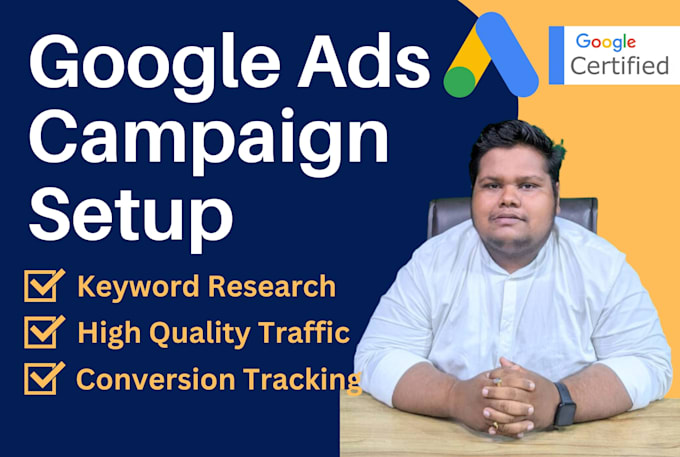 Google Ads Campaign Setup

Google Certified

Keyword Research
High Quality Traffic
Conversion Tracking